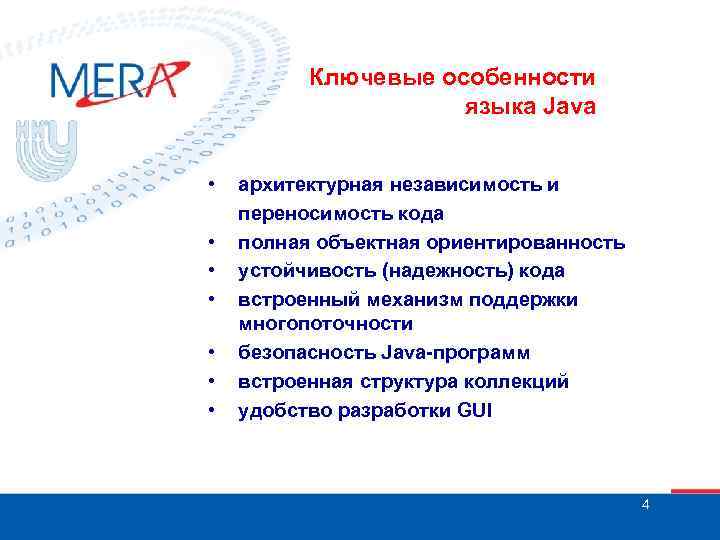 MERA

Ключевые особенности языка Java

• архитектурная независимость и переносимость кода
• полная объектная ориентированность
• устойчивость (надежность) кода
• встроенный механизм поддержки многопоточности
• безопасность Java-программ
• встроенная структура коллекций
• удобство разработки GUI

4